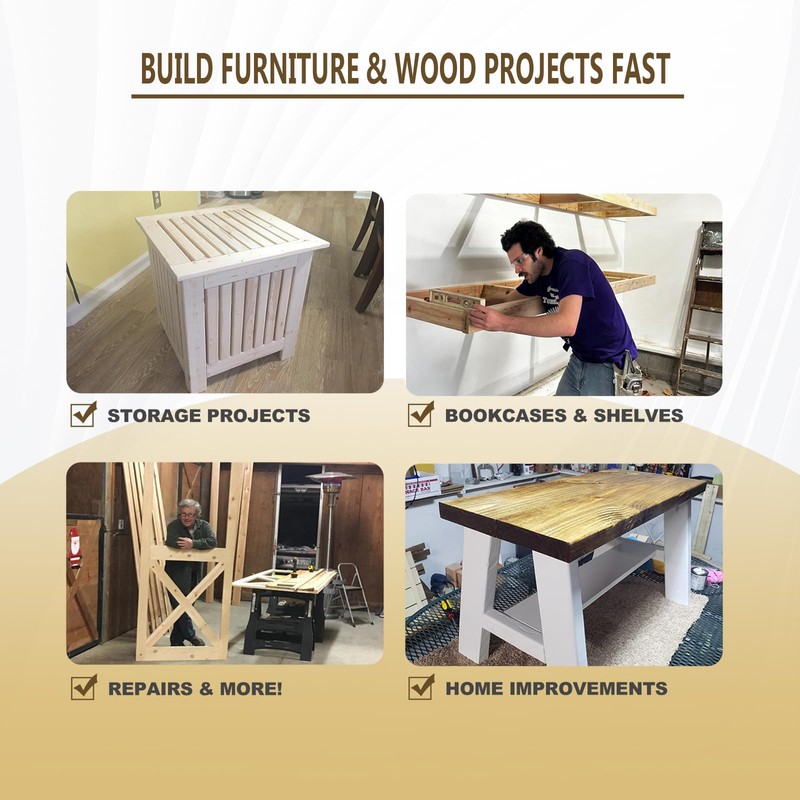 BUILD FURNITURE & WOOD PROJECTS FAST

STORAGE PROJECTS

BOOKCASES & SHELVES

REPAIRS & MORE!

HOME IMPROVEMENTS